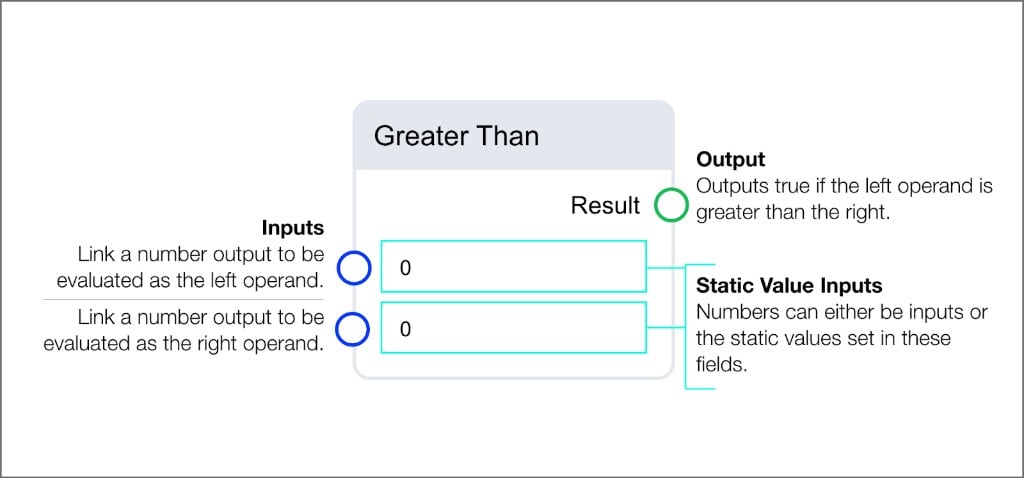 Greater Than

Result

0

0

Inputs
Link a number output to be evaluated as the left operand.

Link a number output to be evaluated as the right operand.

Output
Outputs true if the left operand is greater than the right.

Static Value Inputs
Numbers can either be inputs or the static values set in these fields.